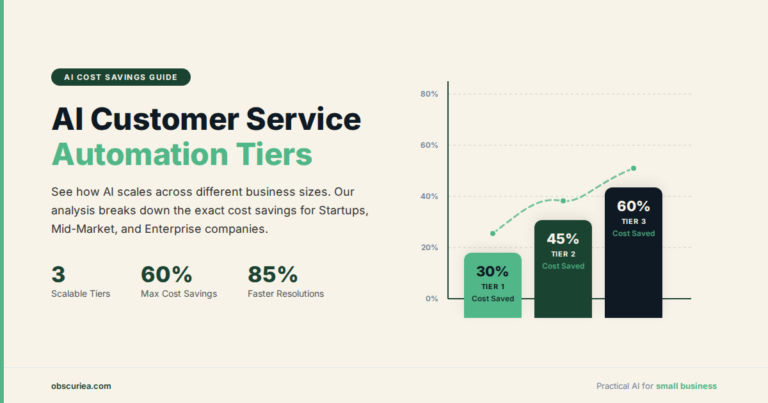 AI COST SAVINGS GUIDE

AI Customer Service
Automation Tiers

See how AI scales across different business sizes. Our analysis breaks down the exact cost savings for Startups, Mid-Market, and Enterprise companies.

3
Scalable Tiers

60%
Max Cost Savings

85%
Faster Resolutions

80%
60%
40%
20%
0%

30%
TIER 1
Cost Saved

45%
TIER 2
Cost Saved

60%
TIER 3
Cost Saved

obscuriea.com

Practical AI for small business